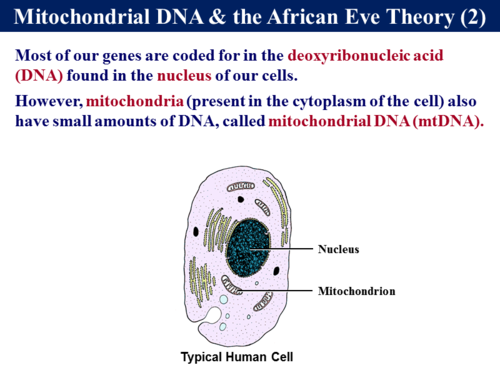 Mitochondrial DNA & the African Eve Theory (2)

Most of our genes are coded for in the deoxyribonucleic acid (DNA) found in the nucleus of our cells.

However, mitochondria (present in the cytoplasm of the cell) also have small amounts of DNA, called mitochondrial DNA (mtDNA).

Nucleus

Mitochondrion

Typical Human Cell